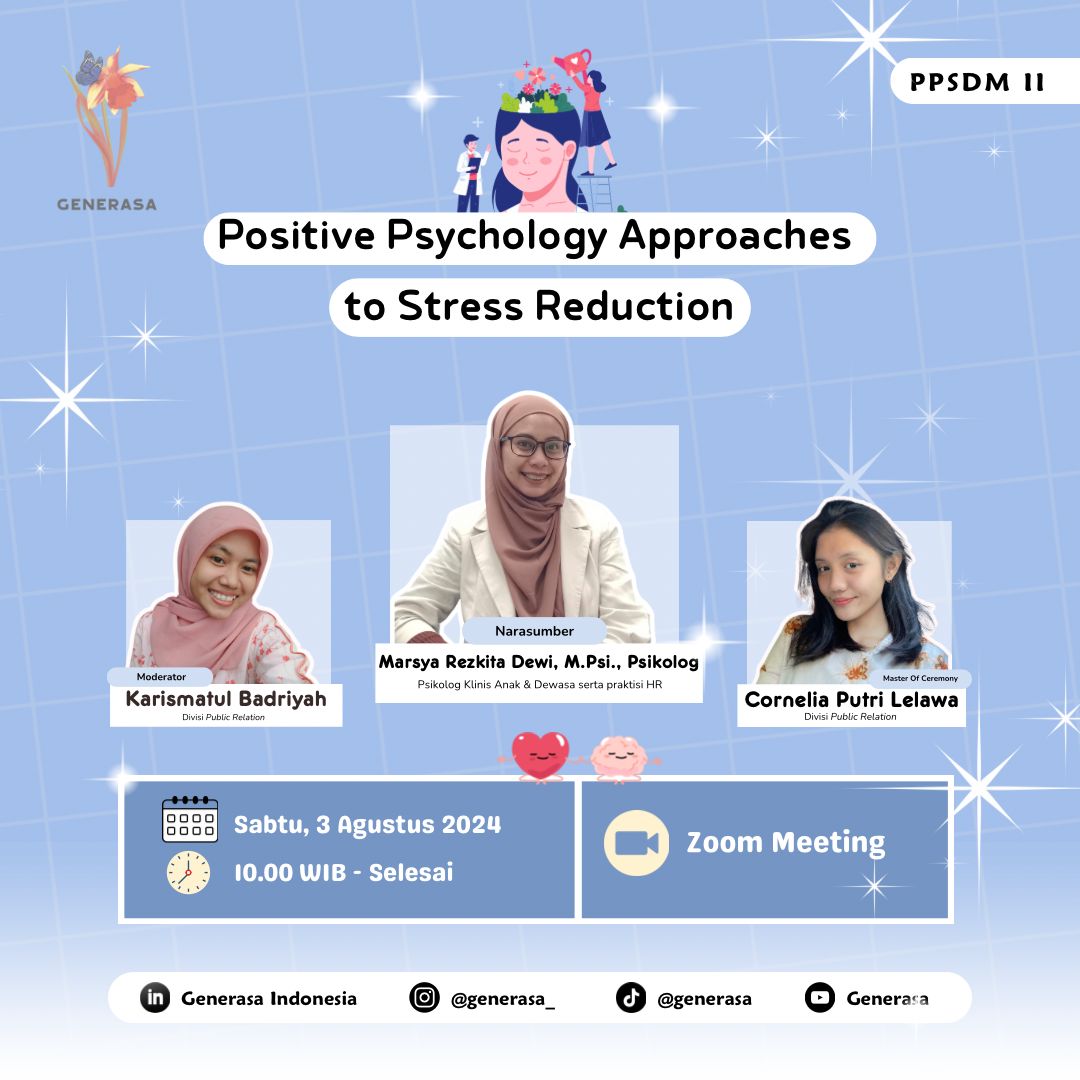 GENERASA

PPSDM II

Positive Psychology Approaches to Stress Reduction

Moderator
Karismatul Badriyah
Divisi Public Relation

Narasumber
Marsya Rezkita Dewi, M.Psi., Psikolog
Psikolog Klinis Anak & Dewasa serta praktisi HR

Master Of Ceremony
Cornelia Putri Lelawa
Divisi Public Relation

Sabtu, 3 Agustus 2024
10.00 WIB - Selesai

Zoom Meeting

Generasa Indonesia
@generasa_
@generasa
Generasa